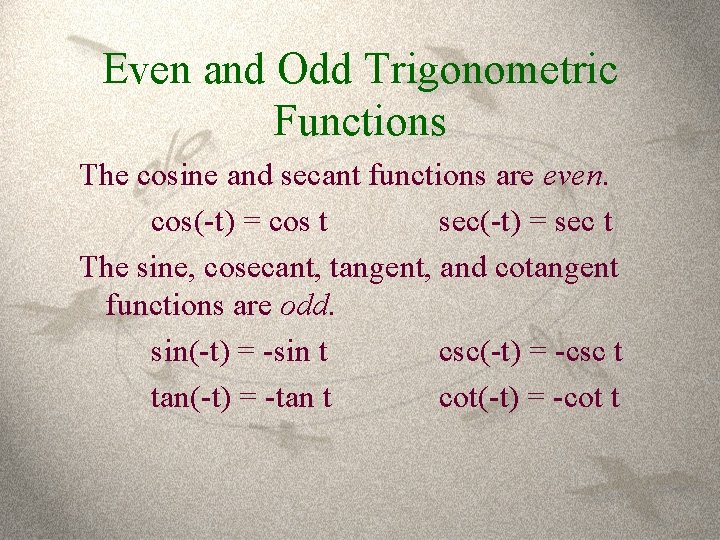 Even and Odd Trigonometric Functions

The cosine and secant functions are even.

$\cos(-t) = \cos t$ $\sec(-t) = \sec t$

The sine, cosecant, tangent, and cotangent functions are odd.

$\sin(-t) = -\sin t$ $\csc(-t) = -\csc t$

$\tan(-t) = -\tan t$ $\cot(-t) = -\cot t$